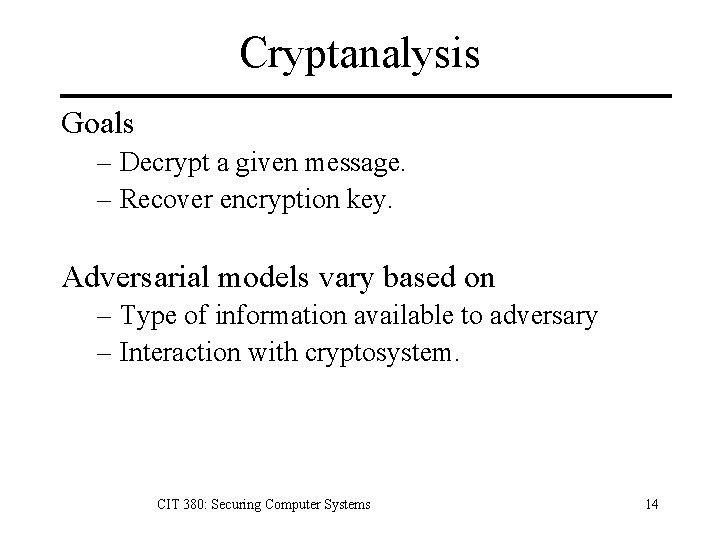 Cryptanalysis

Goals
– Decrypt a given message.
– Recover encryption key.

Adversarial models vary based on
– Type of information available to adversary
– Interaction with cryptosystem.

CIT 380: Securing Computer Systems

14